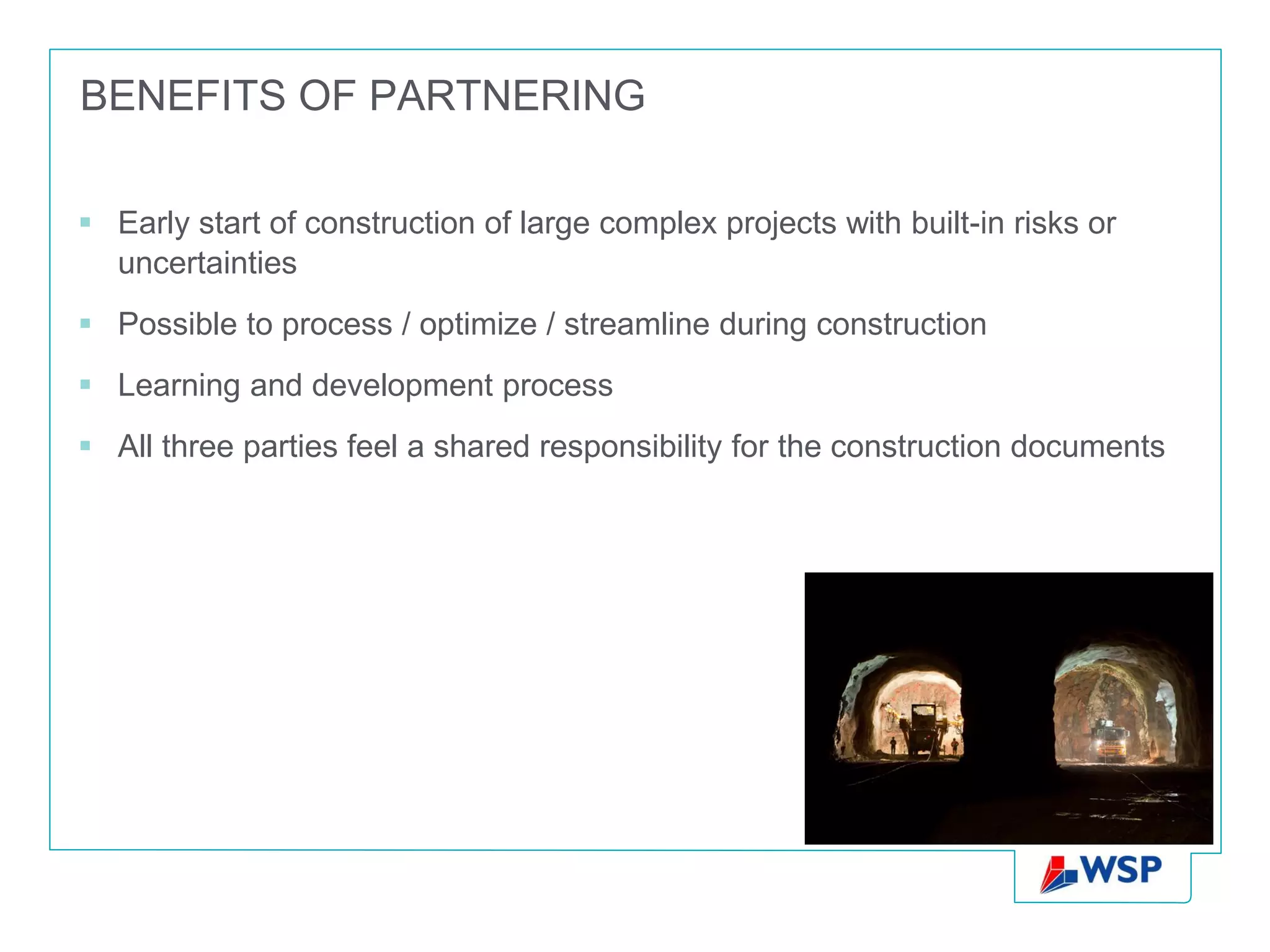 BENEFITS OF PARTNERING

▪ Early start of construction of large complex projects with built-in risks or uncertainties

▪ Possible to process / optimize / streamline during construction

▪ Learning and development process

▪ All three parties feel a shared responsibility for the construction documents

WSP